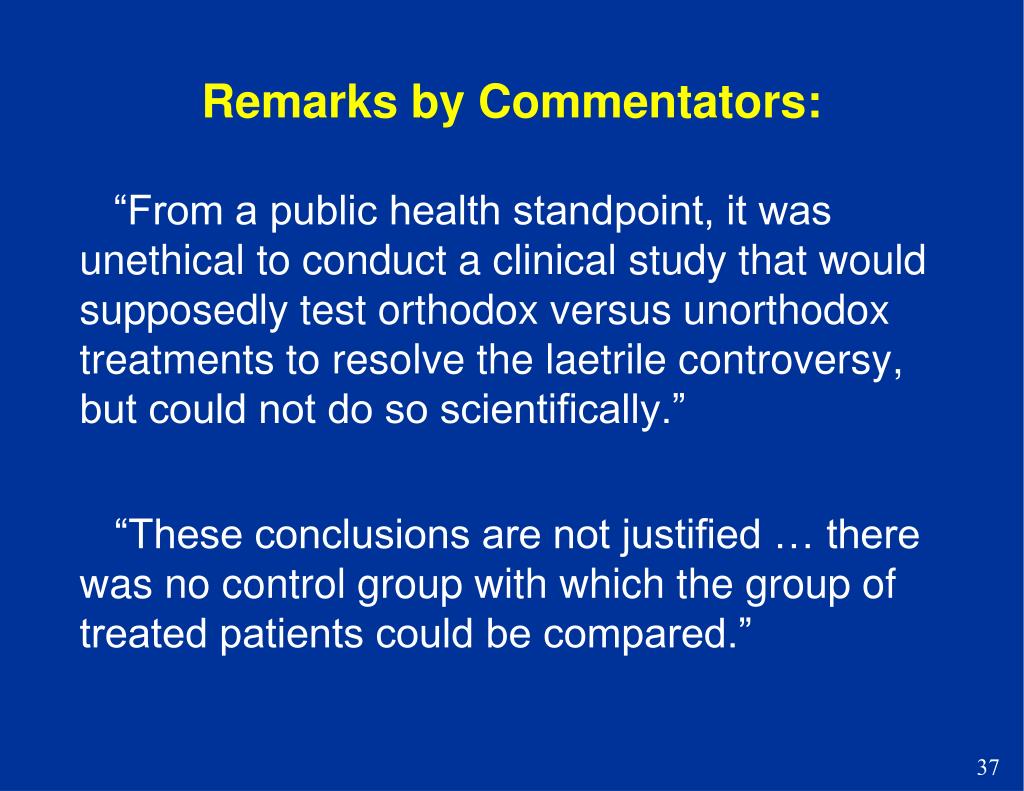 Remarks by Commentators:

“From a public health standpoint, it was unethical to conduct a clinical study that would supposedly test orthodox versus unorthodox treatments to resolve the laetrile controversy, but could not do so scientifically.”

“These conclusions are not justified … there was no control group with which the group of treated patients could be compared.”

37